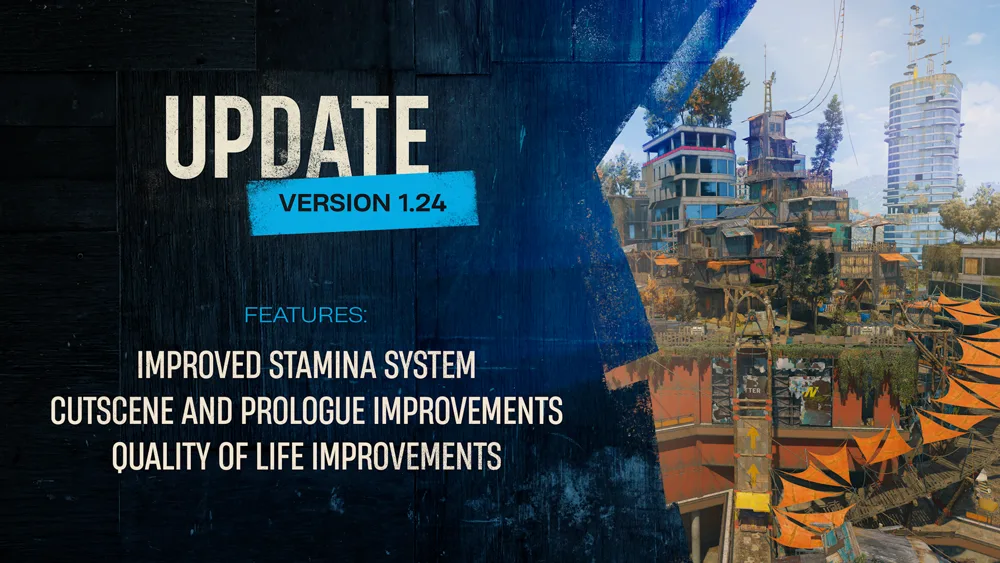 UPDATE
VERSION 1.24

FEATURES:

IMPROVED STAMINA SYSTEM
CUTSCENE AND PROLOGUE IMPROVEMENTS
QUALITY OF LIFE IMPROVEMENTS